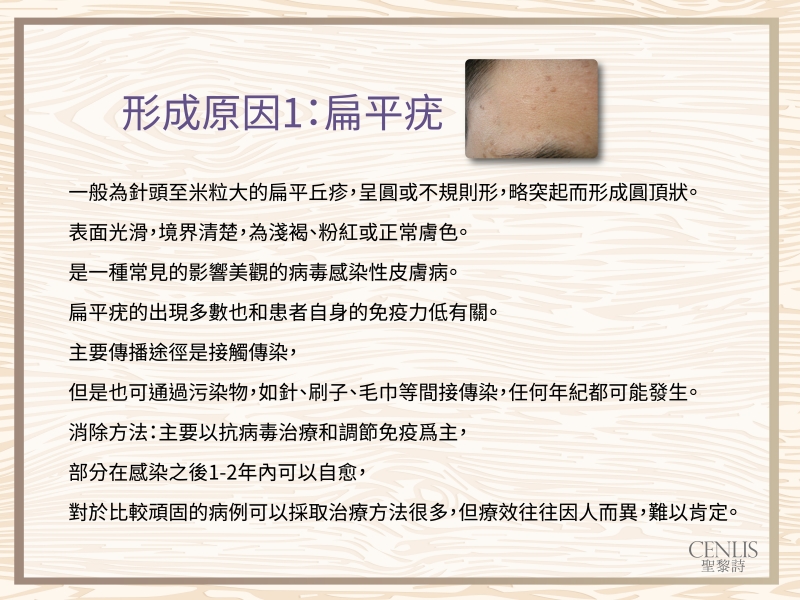 形成原因1：扁平疣

一般為針頭至米粒大的扁平丘疹，呈圓或不規則形，略突起而形成圓頂狀。

表面光滑，境界清楚，為淺褐、粉紅或正常膚色。

是一種常見的影響美觀的病毒感染性皮膚病。

扁平疣的出現多數也和患者自身的免疫力低有關。

主要傳播途徑是接觸傳染，

但是也可通過污染物，如針、刷子、毛巾等間接傳染，任何年紀都可能發生。

消除方法：主要以抗病毒治療和調節免疫爲主，

部分在感染之後1-2年內可以自愈，

對於比較頑固的病例可以採取治療方法很多，但療效往往因人而異，難以肯定。

CENLIS
聖黎詩